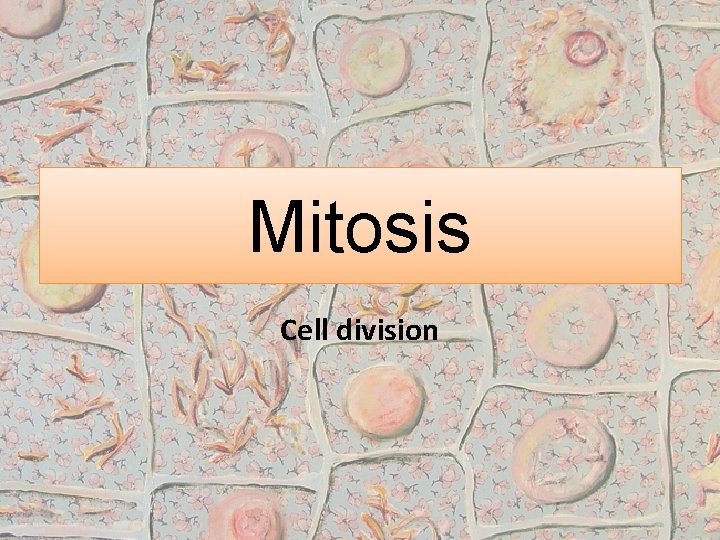 Mitosis

Cell division